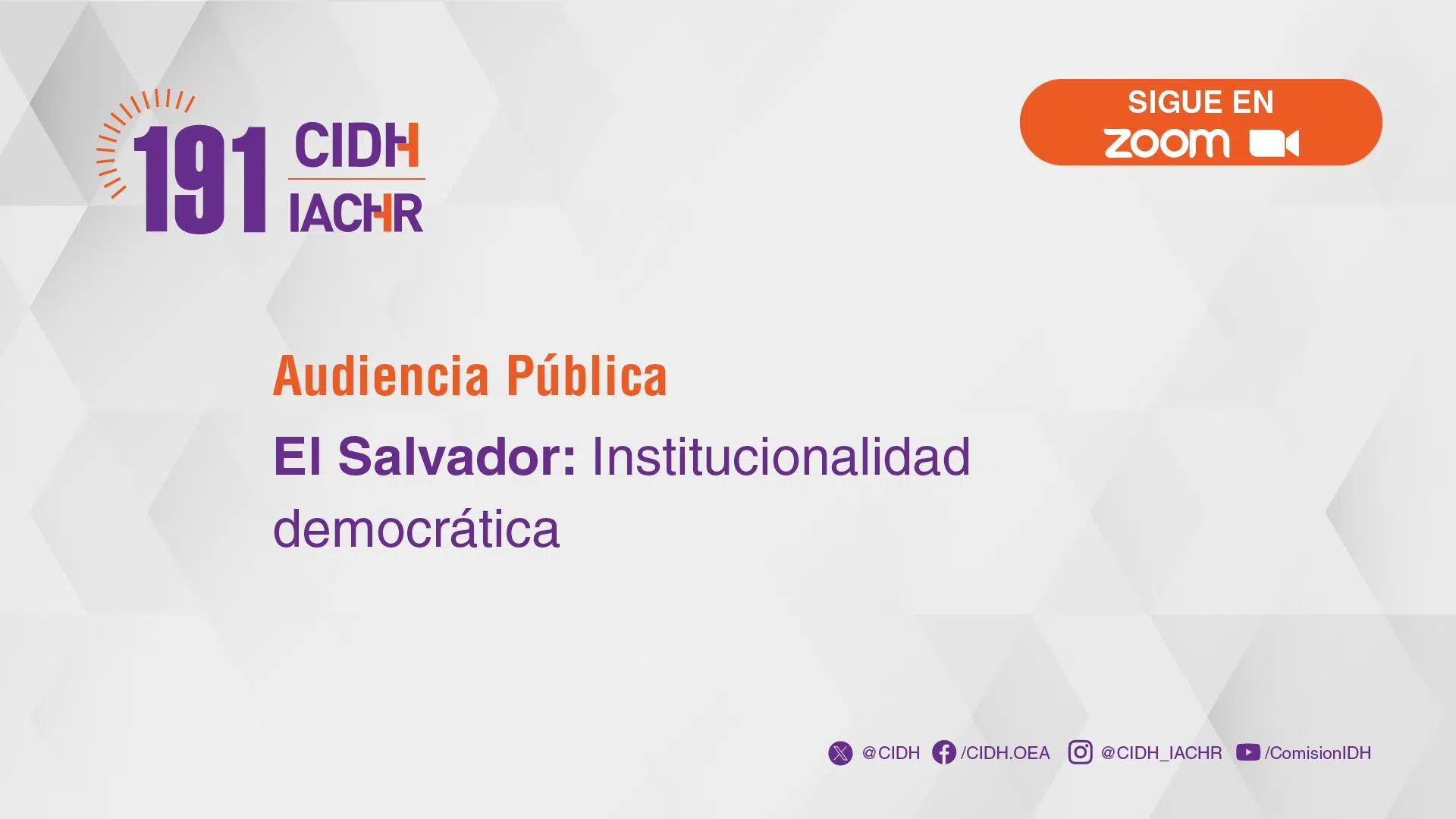 191 CIDH IACHR

SIGUE EN zoom

Audiencia Pública

El Salvador: Institucionalidad democrática

@CIDH /CIDH.OEA @CIDH_IACHR /ComisionIDH